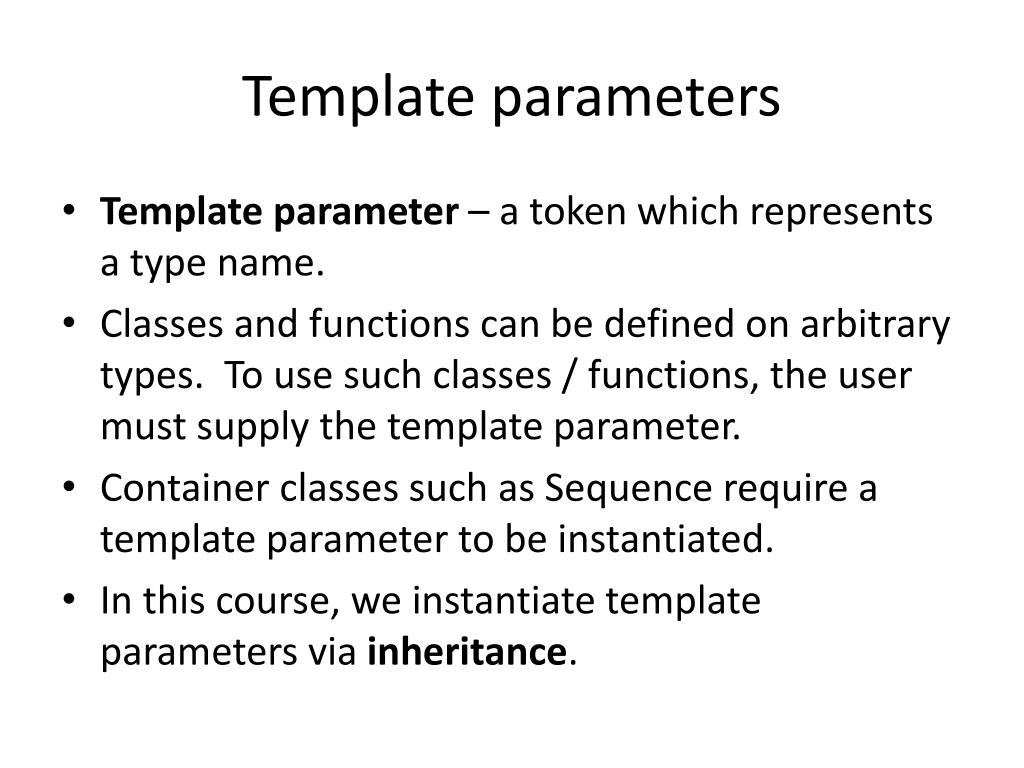 Template parameters

• Template parameter – a token which represents a type name.
• Classes and functions can be defined on arbitrary types. To use such classes / functions, the user must supply the template parameter.
• Container classes such as Sequence require a template parameter to be instantiated.
• In this course, we instantiate template parameters via inheritance.